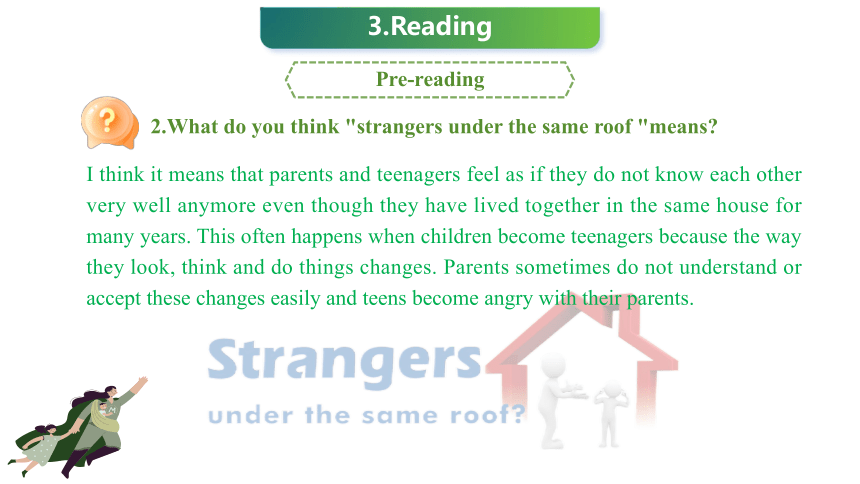 3.Reading

Pre-reading

?

2.What do you think "strangers under the same roof "means?

I think it means that parents and teenagers feel as if they do not know each other very well anymore even though they have lived together in the same house for many years. This often happens when children become teenagers because the way they look, think and do things changes. Parents sometimes do not understand or accept these changes easily and teens become angry with their parents.

Strangers
under the same roof?